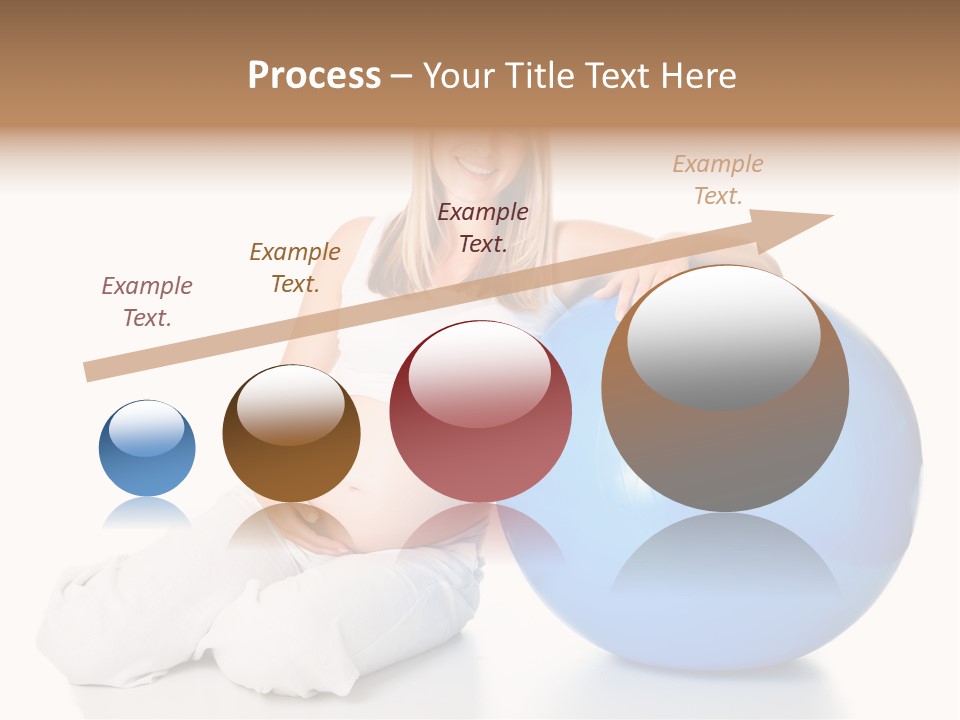 Process – Your Title Text Here

Example Text.

Example Text.

Example Text.

Example Text.